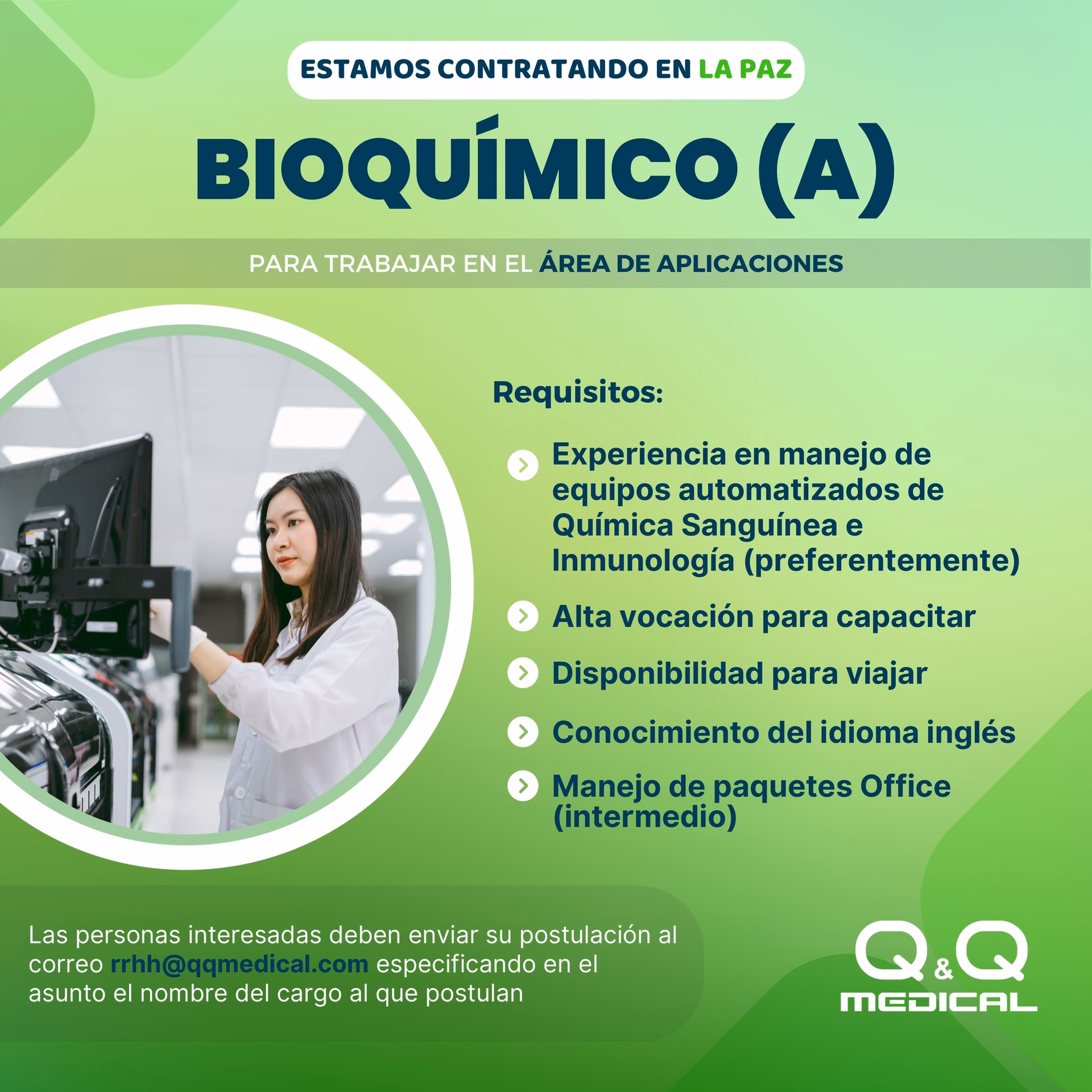 ESTAMOS CONTRATANDO EN LA PAZ

BIOQUÍMICO (A)

PARA TRABAJAR EN EL ÁREA DE APLICACIONES

Requisitos:

Experiencia en manejo de equipos automatizados de Química Sanguínea e Inmunología (preferentemente)

Alta vocación para capacitar

Disponibilidad para viajar

Conocimiento del idioma inglés

Manejo de paquetes Office (intermedio)

Las personas interesadas deben enviar su postulación al correo rrhh@qqmedical.com especificando en el asunto el nombre del cargo al que postulan

Q&Q MEDICAL